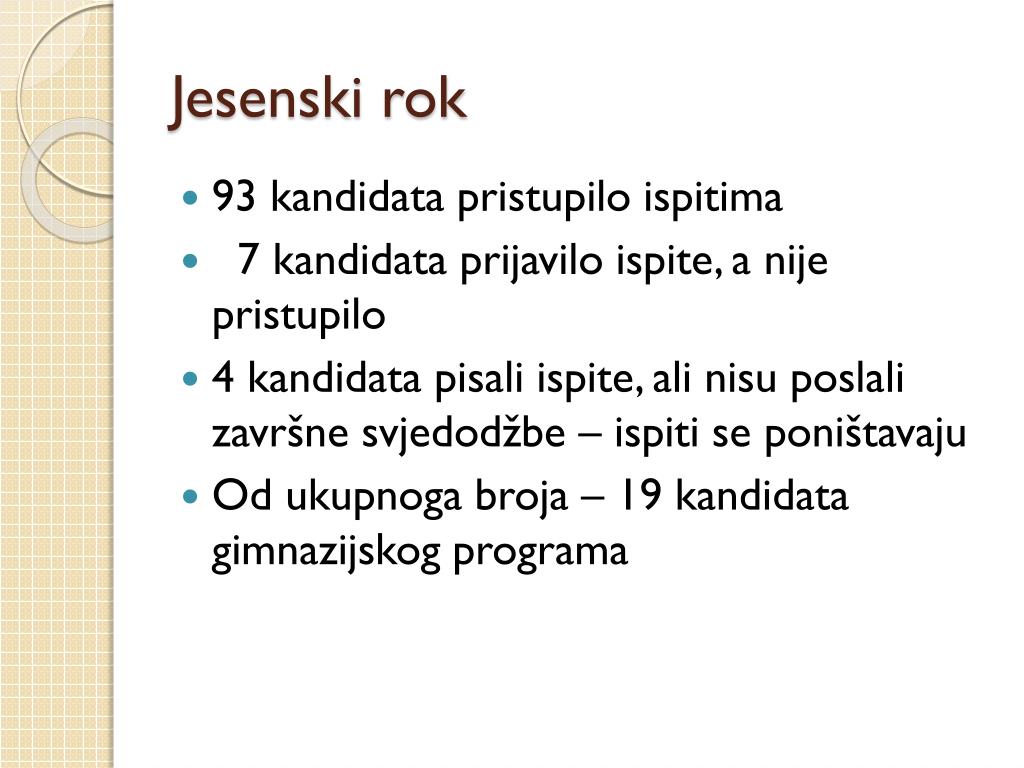 Jesenski rok

- 93 kandidata pristupilo ispitima
- 7 kandidata prijavilo ispite, a nije pristupilo
- 4 kandidata pisali ispite, ali nisu poslali završne svjedodžbe – ispiti se poništavaju
- Od ukupnoga broja – 19 kandidata gimnazijskog programa